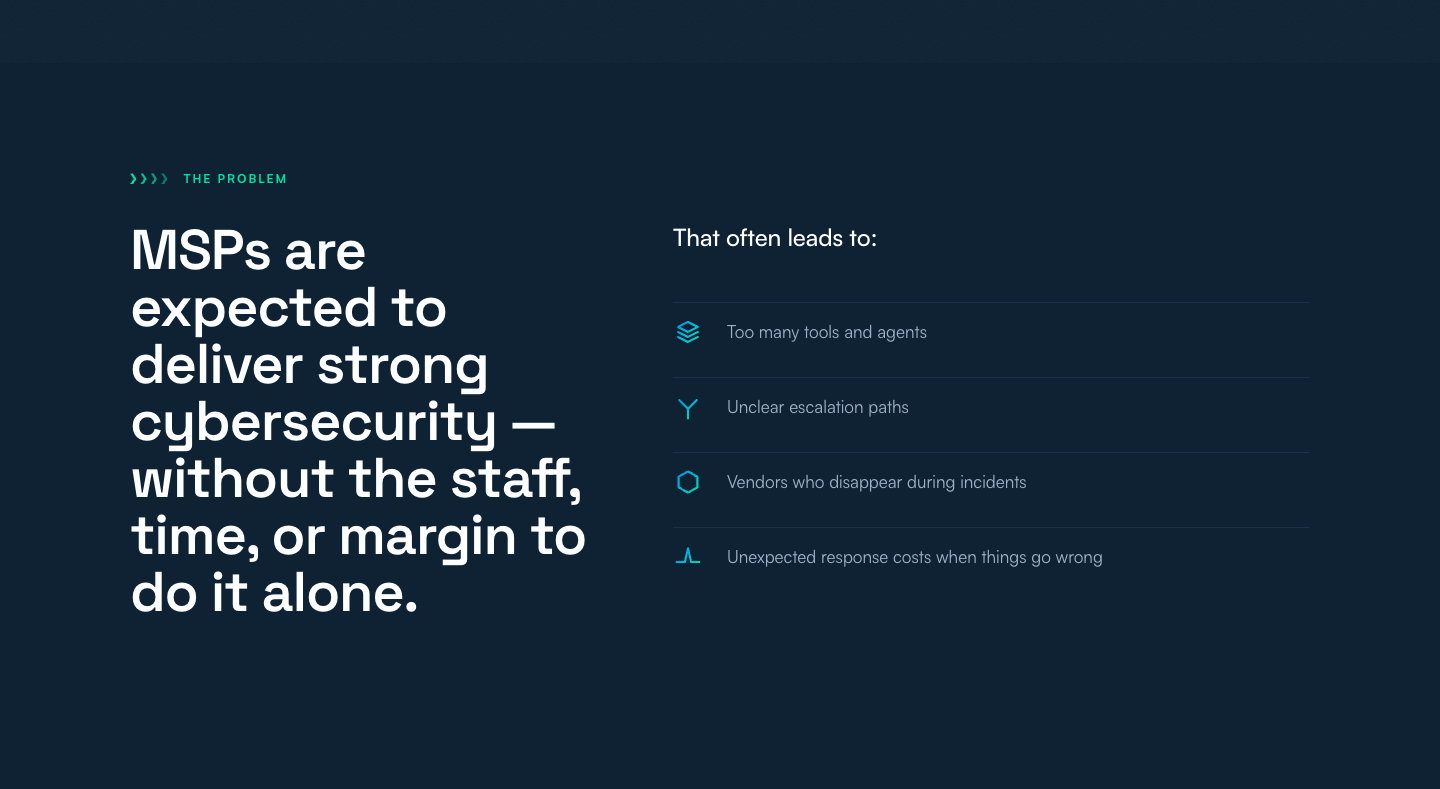 THE PROBLEM

MSPs are expected to deliver strong cybersecurity — without the staff, time, or margin to do it alone.

That often leads to:

Too many tools and agents

Unclear escalation paths

Vendors who disappear during incidents

Unexpected response costs when things go wrong